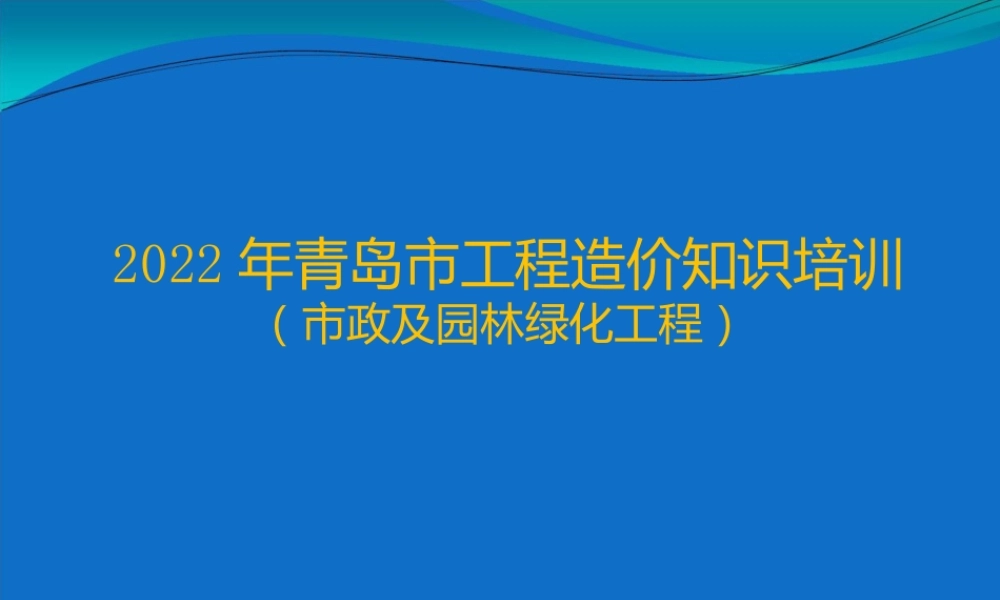 2022 年青岛市工程造价知识培训
（市政及园林绿化工程）